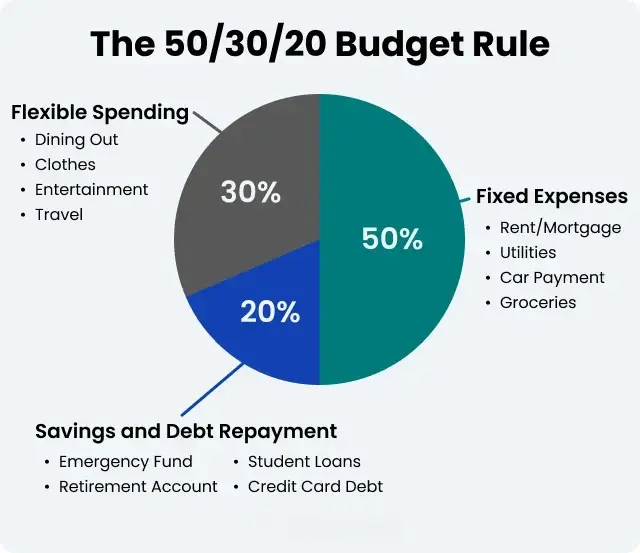 The 50/30/20 Budget Rule

Flexible Spending
• Dining Out
• Clothes
• Entertainment
• Travel

30%

50%

20%

Fixed Expenses
• Rent/Mortgage
• Utilities
• Car Payment
• Groceries

Savings and Debt Repayment
• Emergency Fund
• Retirement Account
• Student Loans
• Credit Card Debt